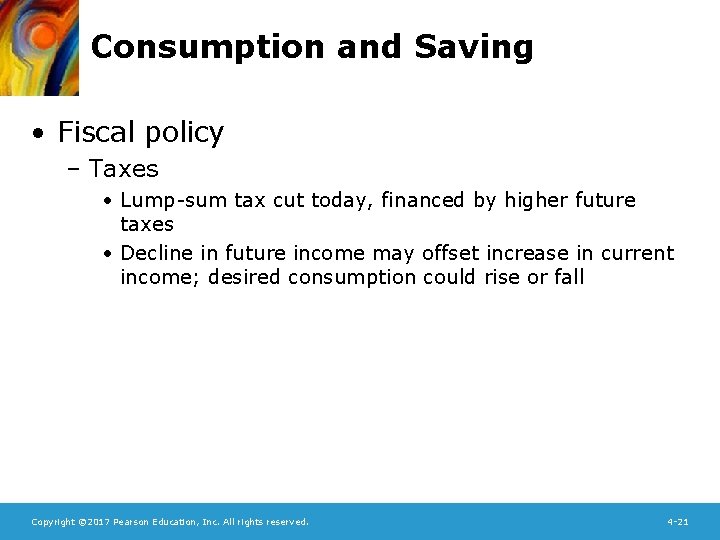 Consumption and Saving

• Fiscal policy

– Taxes

• Lump-sum tax cut today, financed by higher future taxes

• Decline in future income may offset increase in current income; desired consumption could rise or fall

Copyright ©2017 Pearson Education, Inc. All rights reserved.

4-21